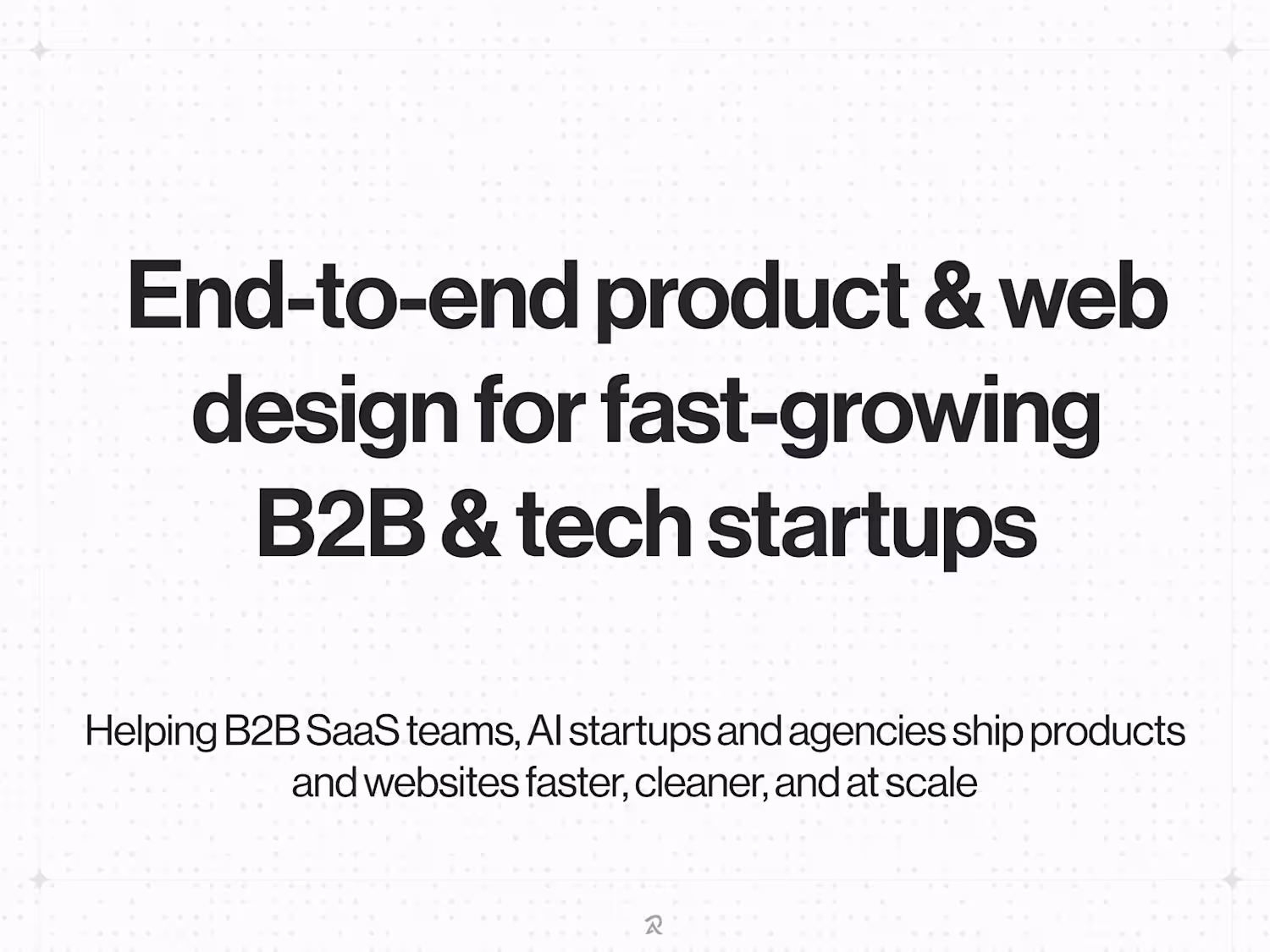 End-to-end product & web design for fast-growing B2B & tech startups

Helping B2B SaaS teams, AI startups and agencies ship products and websites faster, cleaner, and at scale